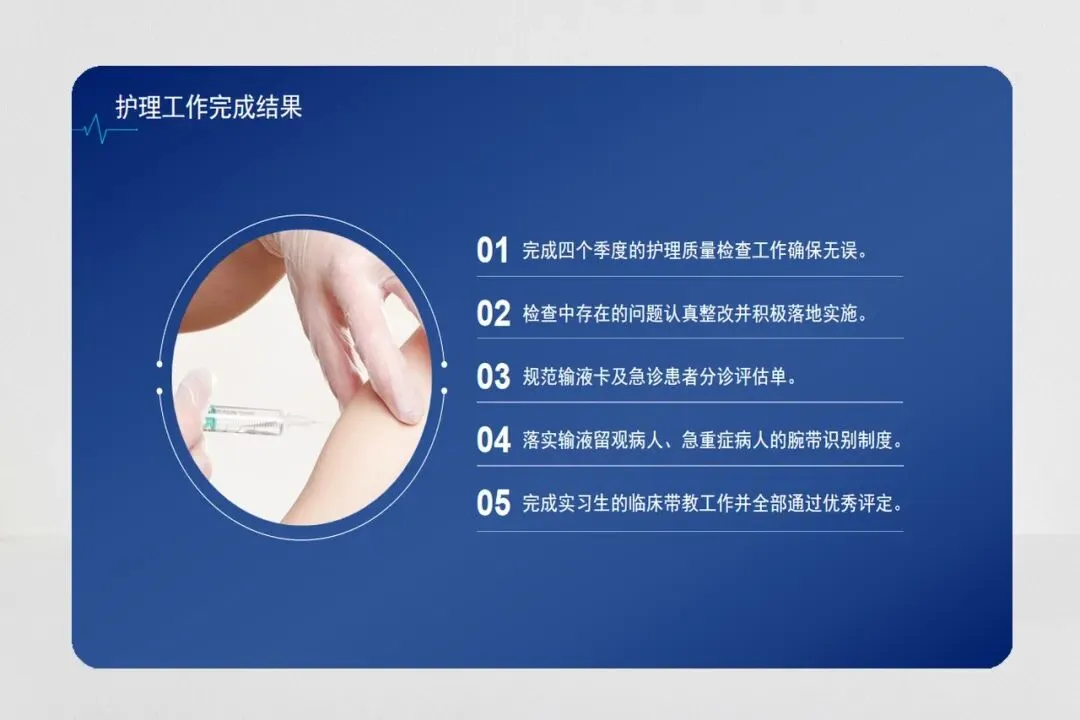 护理工作完成结果

01 完成四个季度的护理质量检查工作确保无误。

02 检查中存在的问题认真整改并积极落地实施。

03 规范输液卡及急诊患者分诊评估单。

04 落实输液留观病人、急重症病人的腕带识别制度。

05 完成实习生的临床带教工作并全部通过优秀评定。